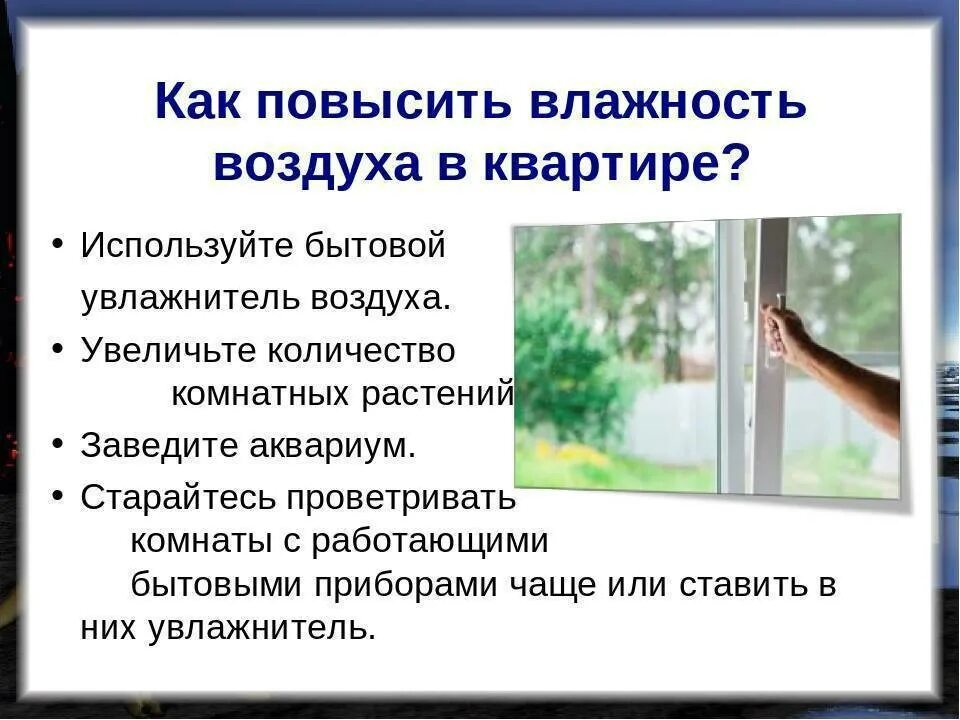 Как повысить влажность воздуха в квартире?

• Используйте бытовой увлажнитель воздуха.
• Увеличьте количество комнатных растений
• Заведите аквариум.
• Старайтесь проветривать комнаты с работающими бытовыми приборами чаще или ставить в них увлажнитель.